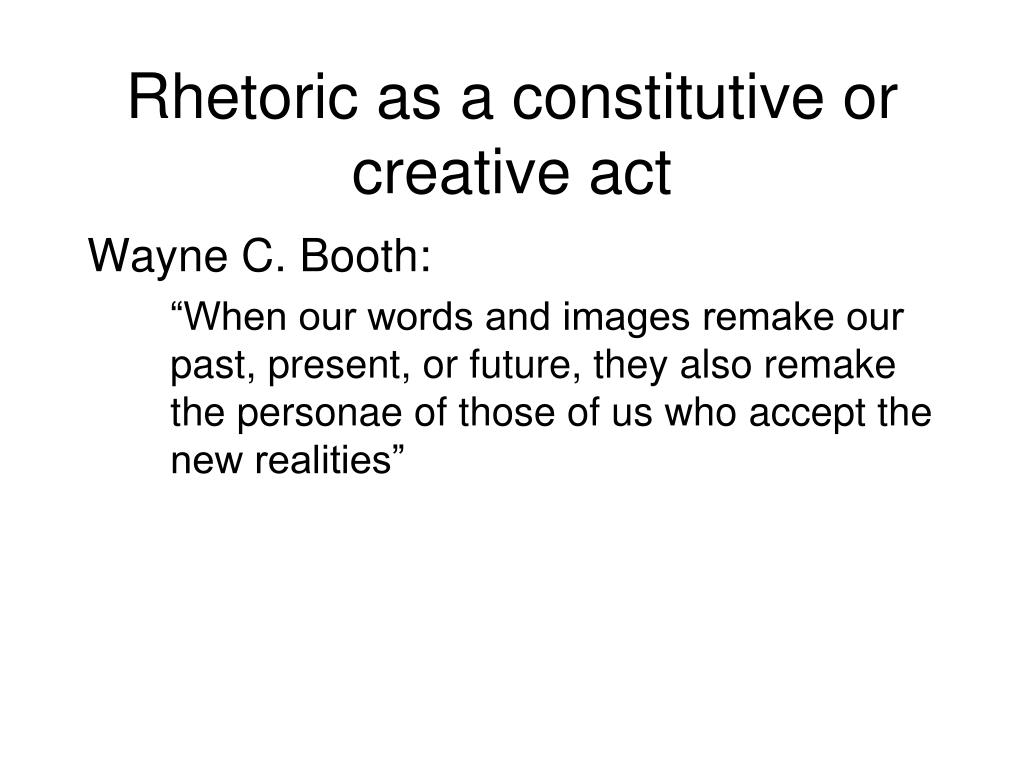 Rhetoric as a constitutive or creative act

Wayne C. Booth:

“When our words and images remake our past, present, or future, they also remake the personae of those of us who accept the new realities”